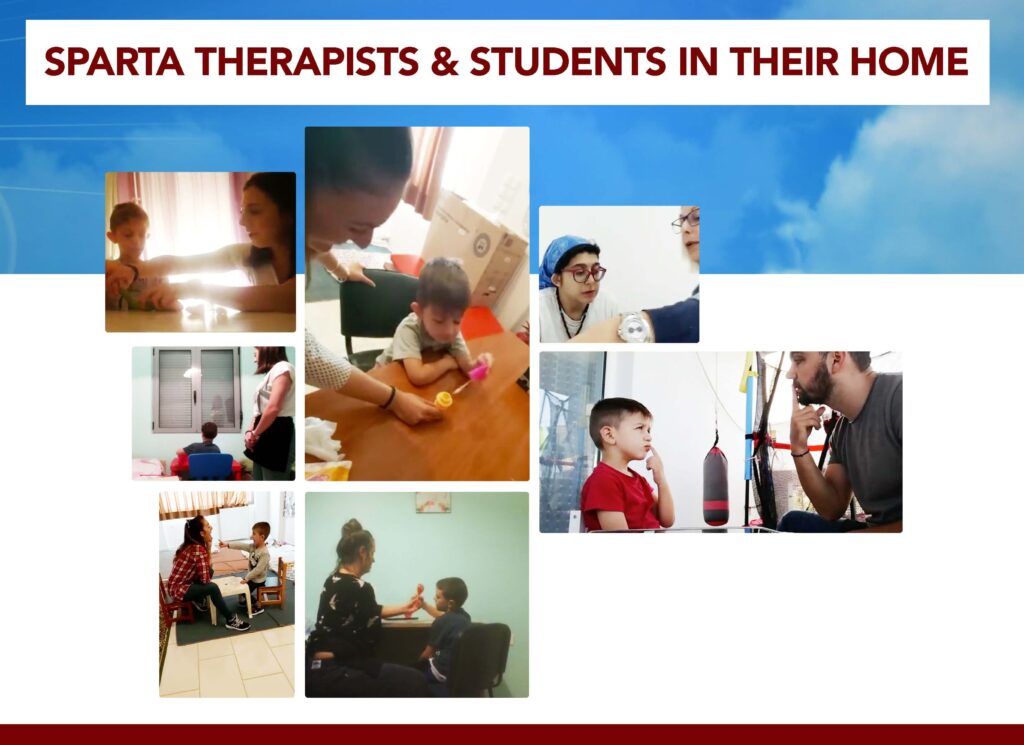 SPARTA THERAPISTS & STUDENTS IN THEIR HOME